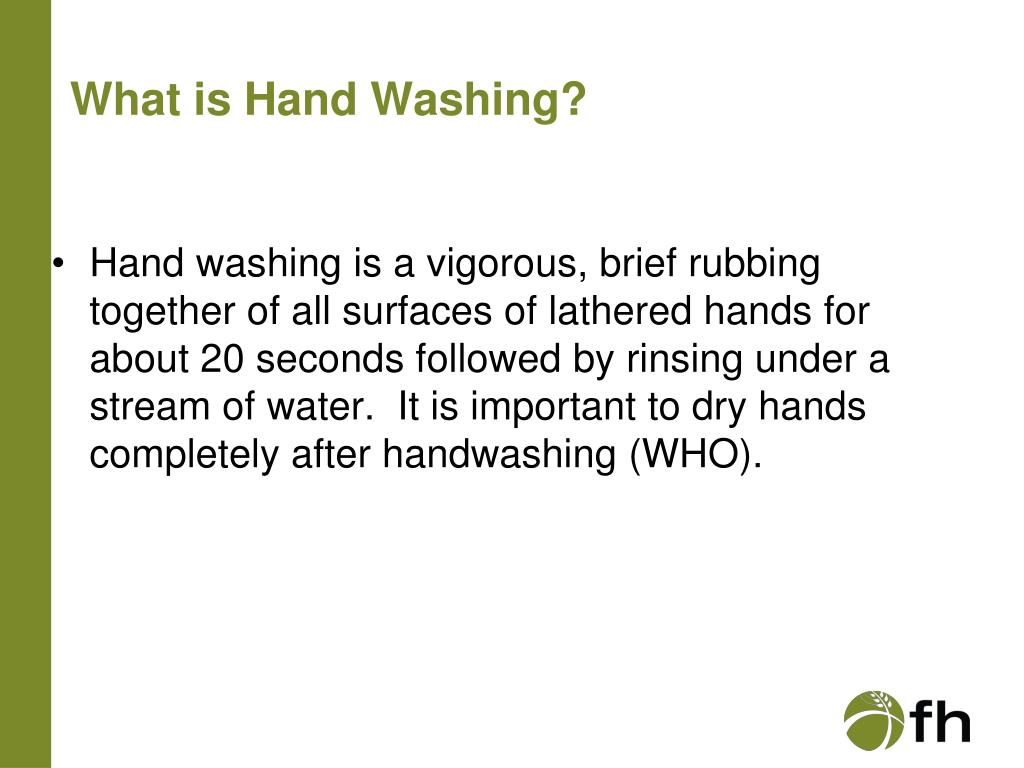 What is Hand Washing?

• Hand washing is a vigorous, brief rubbing together of all surfaces of lathered hands for about 20 seconds followed by rinsing under a stream of water.  It is important to dry hands completely after handwashing (WHO).

fh